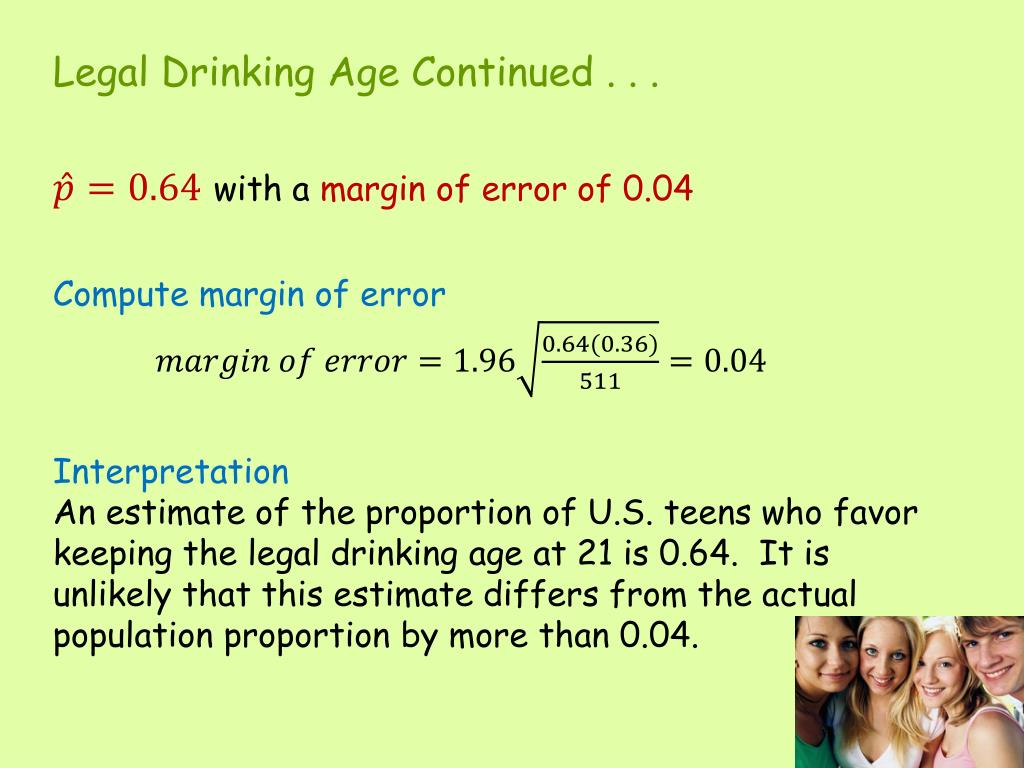 Legal Drinking Age Continued . . .

$\hat{p} = 0.64$ with a margin of error of 0.04

Compute margin of error

$margin\ of\ error = 1.96\sqrt{\frac{0.64(0.36)}{511}} = 0.04$

Interpretation
An estimate of the proportion of U.S. teens who favor keeping the legal drinking age at 21 is 0.64. It is unlikely that this estimate differs from the actual population proportion by more than 0.04.